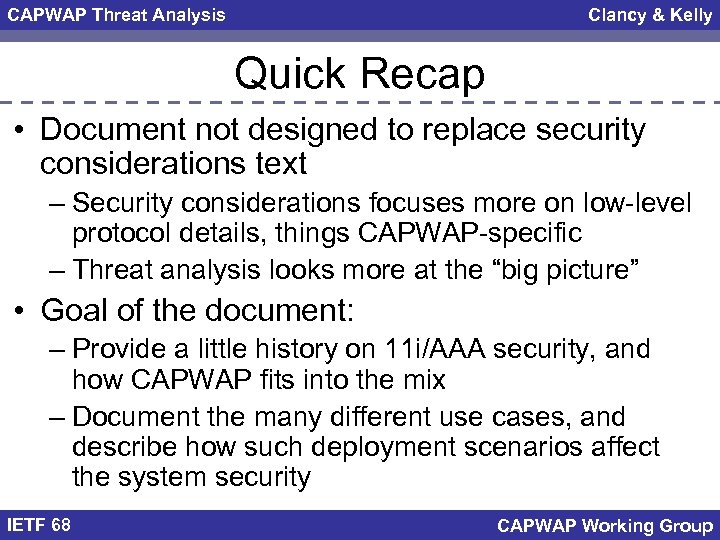 CAPWAP Threat Analysis

Clancy & Kelly

Quick Recap

• Document not designed to replace security considerations text
– Security considerations focuses more on low-level protocol details, things CAPWAP-specific
– Threat analysis looks more at the “big picture”

• Goal of the document:
– Provide a little history on 11i/AAA security, and how CAPWAP fits into the mix
– Document the many different use cases, and describe how such deployment scenarios affect the system security

IETF 68

CAPWAP Working Group